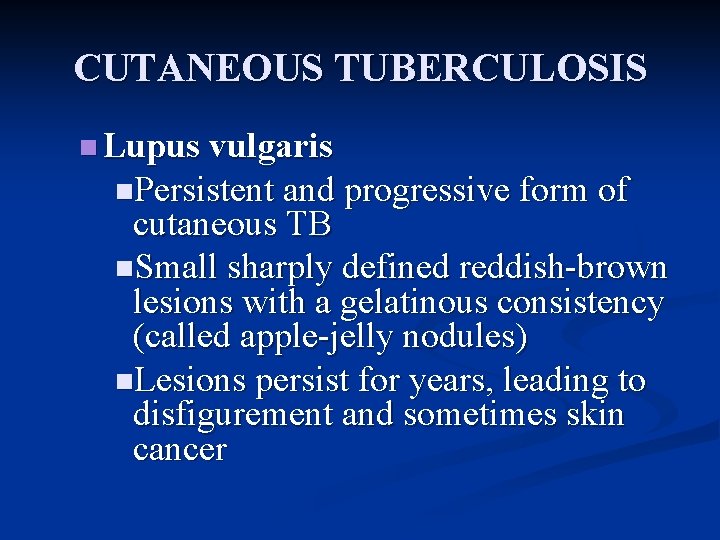 CUTANEOUS TUBERCULOSIS

Lupus vulgaris

Persistent and progressive form of cutaneous TB

Small sharply defined reddish-brown lesions with a gelatinous consistency (called apple-jelly nodules)

Lesions persist for years, leading to disfigurement and sometimes skin cancer